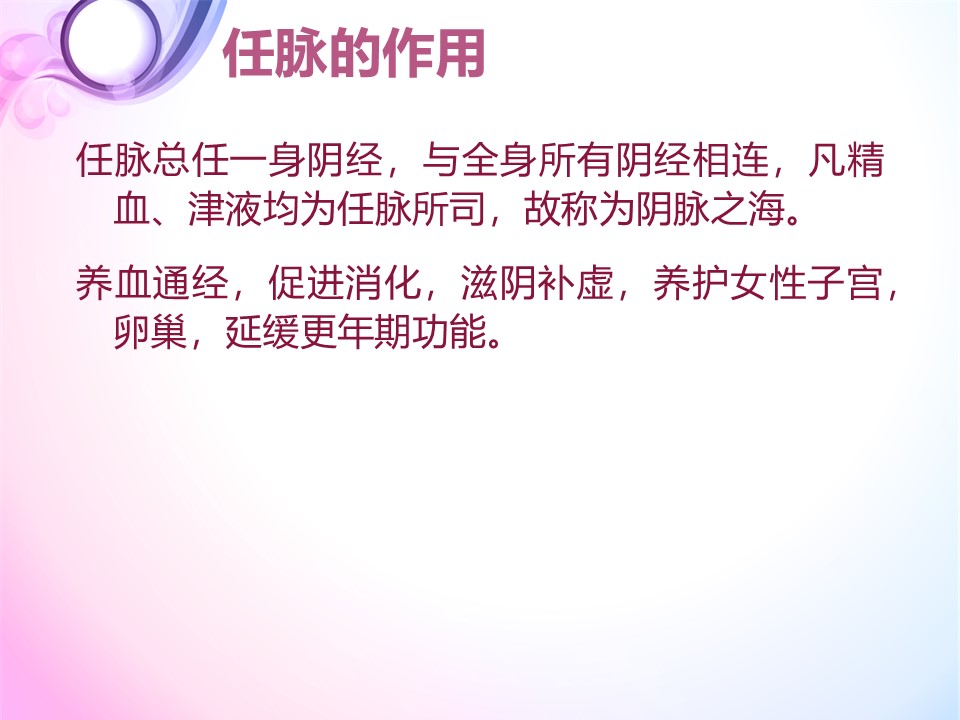 任脉的作用

任脉总任一身阴经，与全身所有阴经相连，凡精血、津液均为任脉所司，故称为阴脉之海。

养血通经，促进消化，滋阴补虚，养护女性子宫，卵巢，延缓更年期功能。